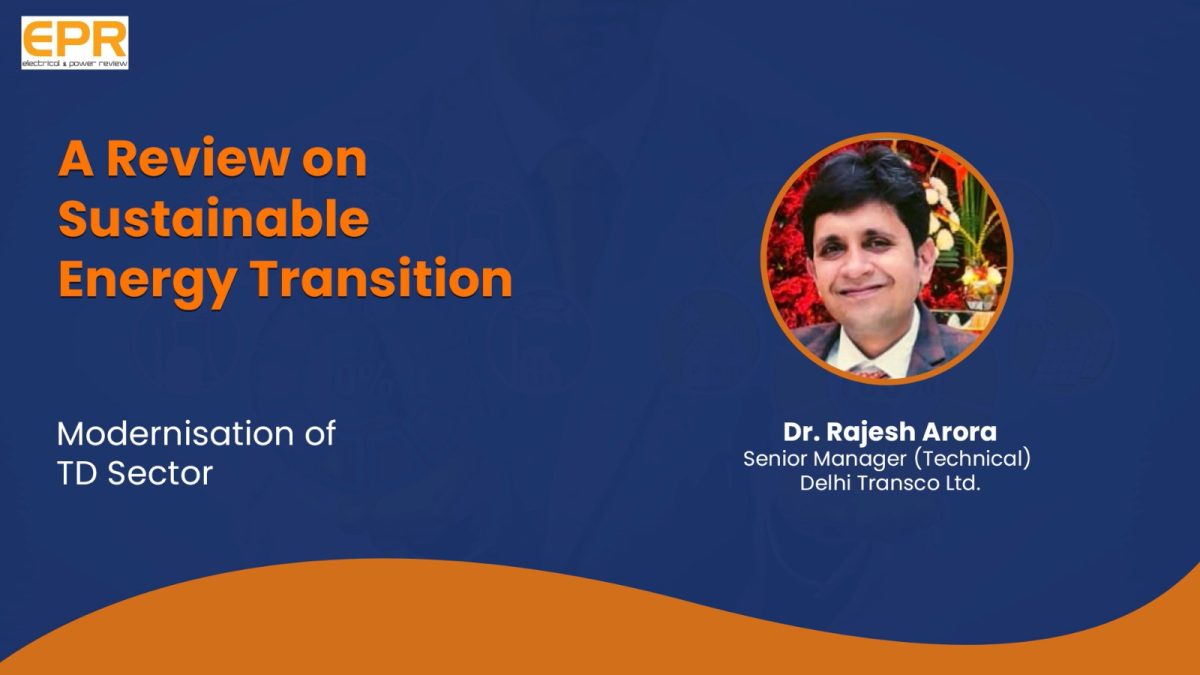 EPR
electrical & power review

A Review on Sustainable Energy Transition

Modernisation of TD Sector

Dr. Rajesh Arora
Senior Manager (Technical)
Delhi Transco Ltd.